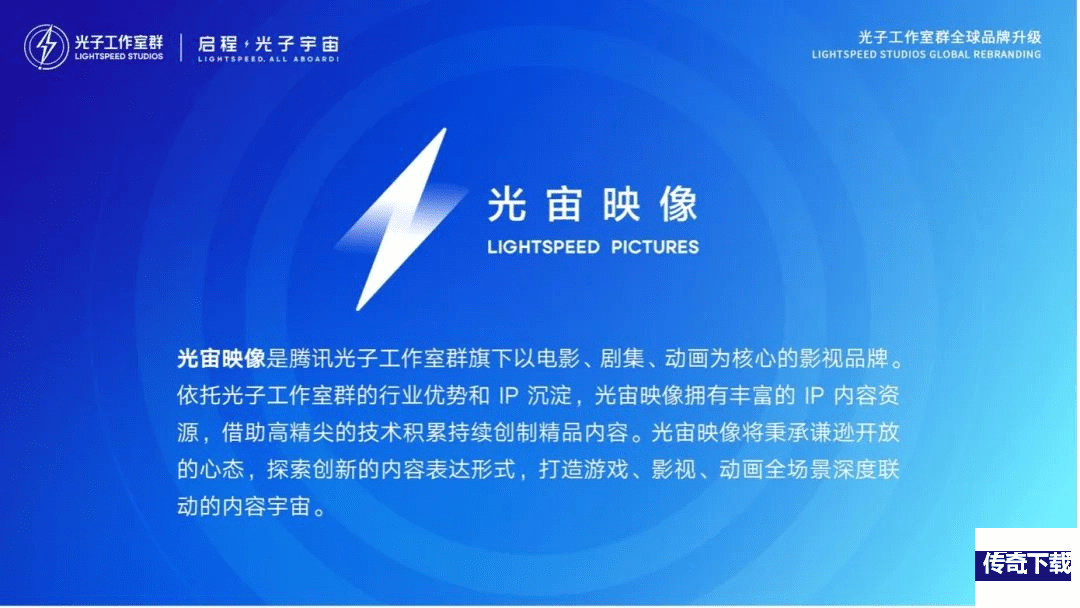 光子工作室群
LIGHTSPEED STUDIOS

启程，光子宇宙
LIGHTSPEED, ALL ABOARD!

光子工作室群全球品牌升级
LIGHTSPEED STUDIOS GLOBAL REBRANDING

光宙映像
LIGHTSPEED PICTURES

光宙映像是腾讯光子工作室群旗下以电影、剧集、动画为核心的影视品牌。依托光子工作室群的行业优势和 IP 沉淀，光宙映像拥有丰富的 IP 内容资源，借助高精尖的技术积累持续创制精品内容。光宙映像将秉承谦逊开放的心态，探索创新的内容表达形式，打造游戏、影视、动画全场景深度联动的内容宇宙。

传奇下载